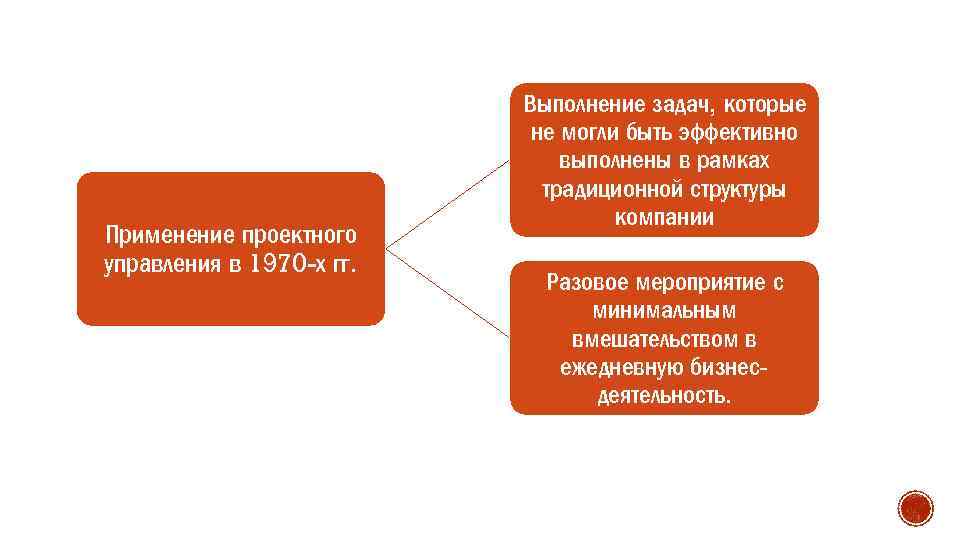 Применение проектного управления в 1970-х гг.

Выполнение задач, которые не могли быть эффективно выполнены в рамках традиционной структуры компании

Разовое мероприятие с минимальным вмешательством в ежедневную бизнес-деятельность.